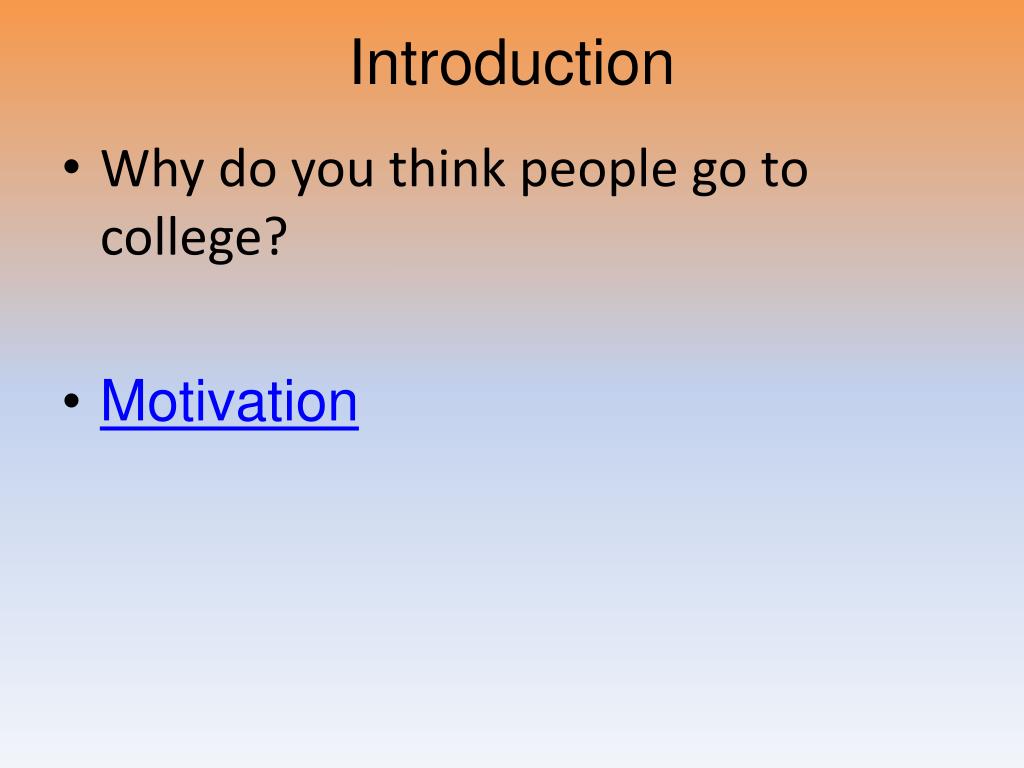 Introduction

• Why do you think people go to college?

• Motivation